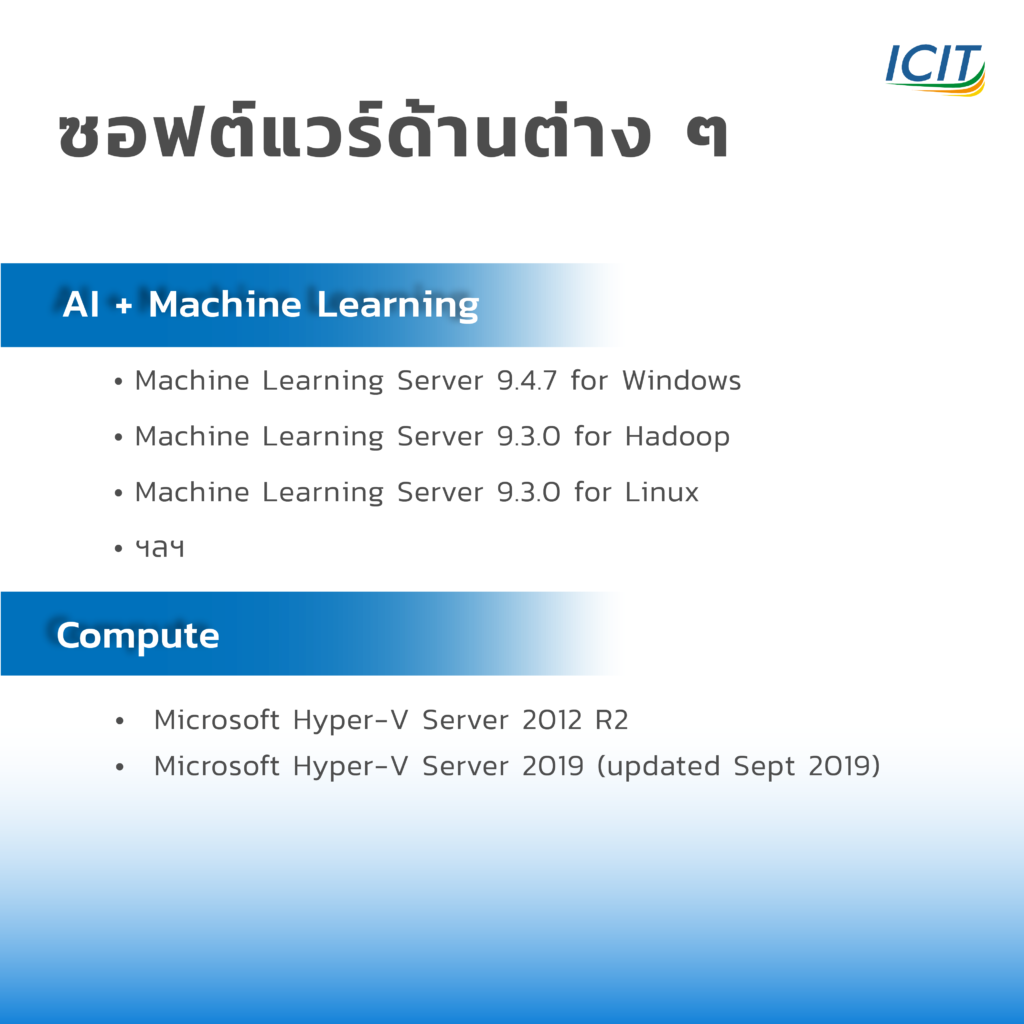 ICIT

ซอฟต์แวร์ด้านต่าง ๆ

AI + Machine Learning

• Machine Learning Server 9.4.7 for Windows
• Machine Learning Server 9.3.0 for Hadoop
• Machine Learning Server 9.3.0 for Linux
• ฯลฯ

Compute

• Microsoft Hyper-V Server 2012 R2
• Microsoft Hyper-V Server 2019 (updated Sept 2019)